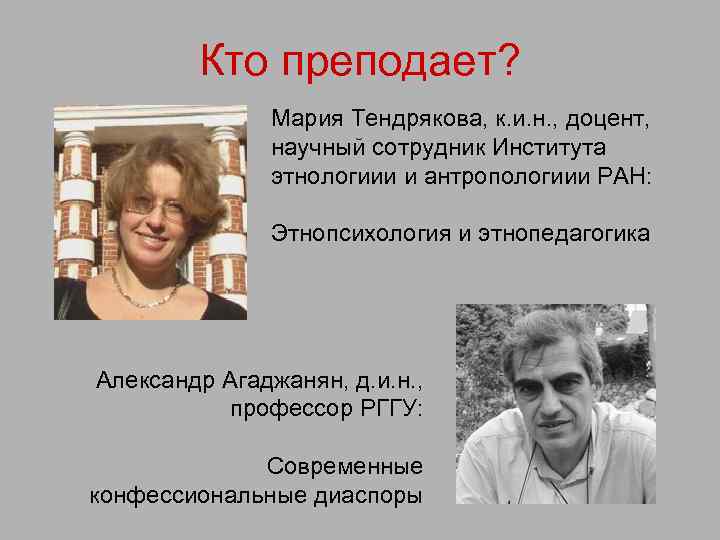 Кто преподает?

Мария Тендрякова, к.и.н., доцент, научный сотрудник Института этнологиии и антропологиии РАН:

Этнопсихология и этнопедагогика

Александр Агаджанян, д.и.н., профессор РГГУ:

Современные конфессиональные диаспоры